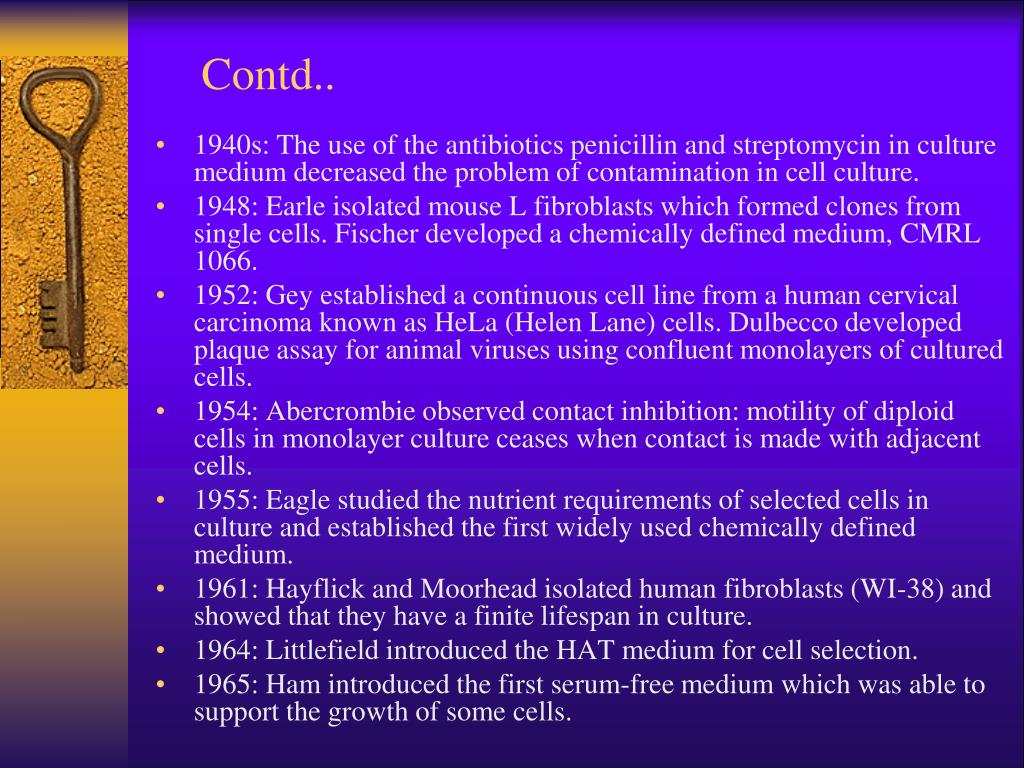 Contd..

• 1940s: The use of the antibiotics penicillin and streptomycin in culture medium decreased the problem of contamination in cell culture.
• 1948: Earle isolated mouse L fibroblasts which formed clones from single cells. Fischer developed a chemically defined medium, CMRL 1066.
• 1952: Gey established a continuous cell line from a human cervical carcinoma known as HeLa (Helen Lane) cells. Dulbecco developed plaque assay for animal viruses using confluent monolayers of cultured cells.
• 1954: Abercrombie observed contact inhibition: motility of diploid cells in monolayer culture ceases when contact is made with adjacent cells.
• 1955: Eagle studied the nutrient requirements of selected cells in culture and established the first widely used chemically defined medium.
• 1961: Hayflick and Moorhead isolated human fibroblasts (WI-38) and showed that they have a finite lifespan in culture.
• 1964: Littlefield introduced the HAT medium for cell selection.
• 1965: Ham introduced the first serum-free medium which was able to support the growth of some cells.